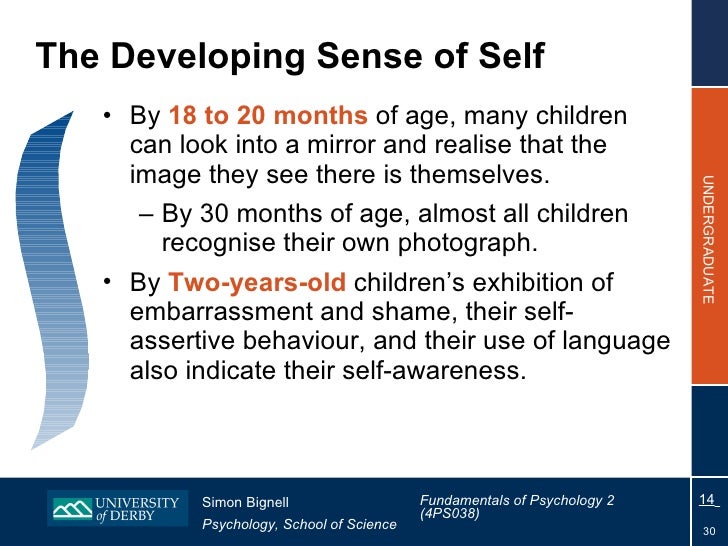 The Developing Sense of Self

• By 18 to 20 months of age, many children can look into a mirror and realise that the image they see there is themselves.

– By 30 months of age, almost all children recognise their own photograph.

• By Two-years-old children's exhibition of embarrassment and shame, their self-assertive behaviour, and their use of language also indicate their self-awareness.

UNDERGRADUATE

UNIVERSITY of DERBY

Simon Bignell
Psychology, School of Science

Fundamentals of Psychology 2 (4PS038)

14

30